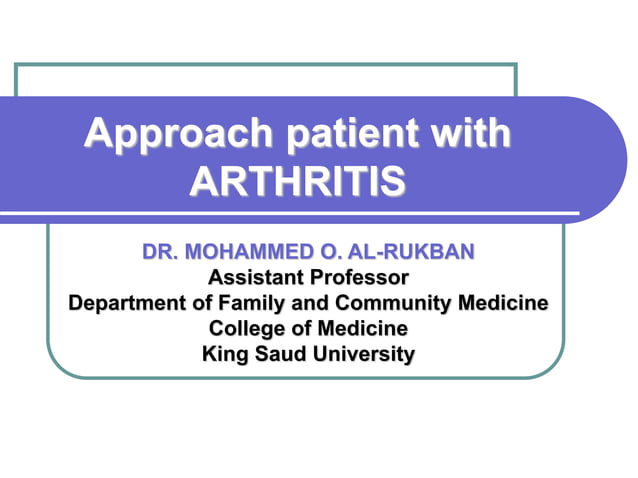 Approach patient with ARTHRITIS

DR. MOHAMMED O. AL-RUKBAN
Assistant Professor
Department of Family and Community Medicine
College of Medicine
King Saud University